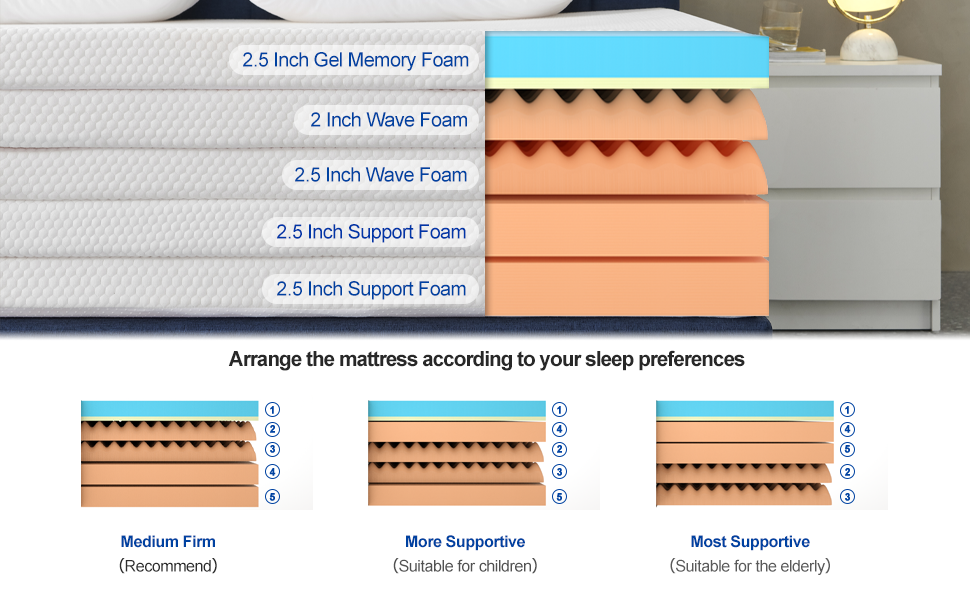 2.5 Inch Gel Memory Foam
2 Inch Wave Foam
2.5 Inch Wave Foam
2.5 Inch Support Foam
2.5 Inch Support Foam

Arrange the mattress according to your sleep preferences

1
2
3
4
5

Medium Firm
(Recommend)

1
4
2
3
5

More Supportive
(Suitable for children)

1
4
5
2
3

Most Supportive
(Suitable for the elderly)